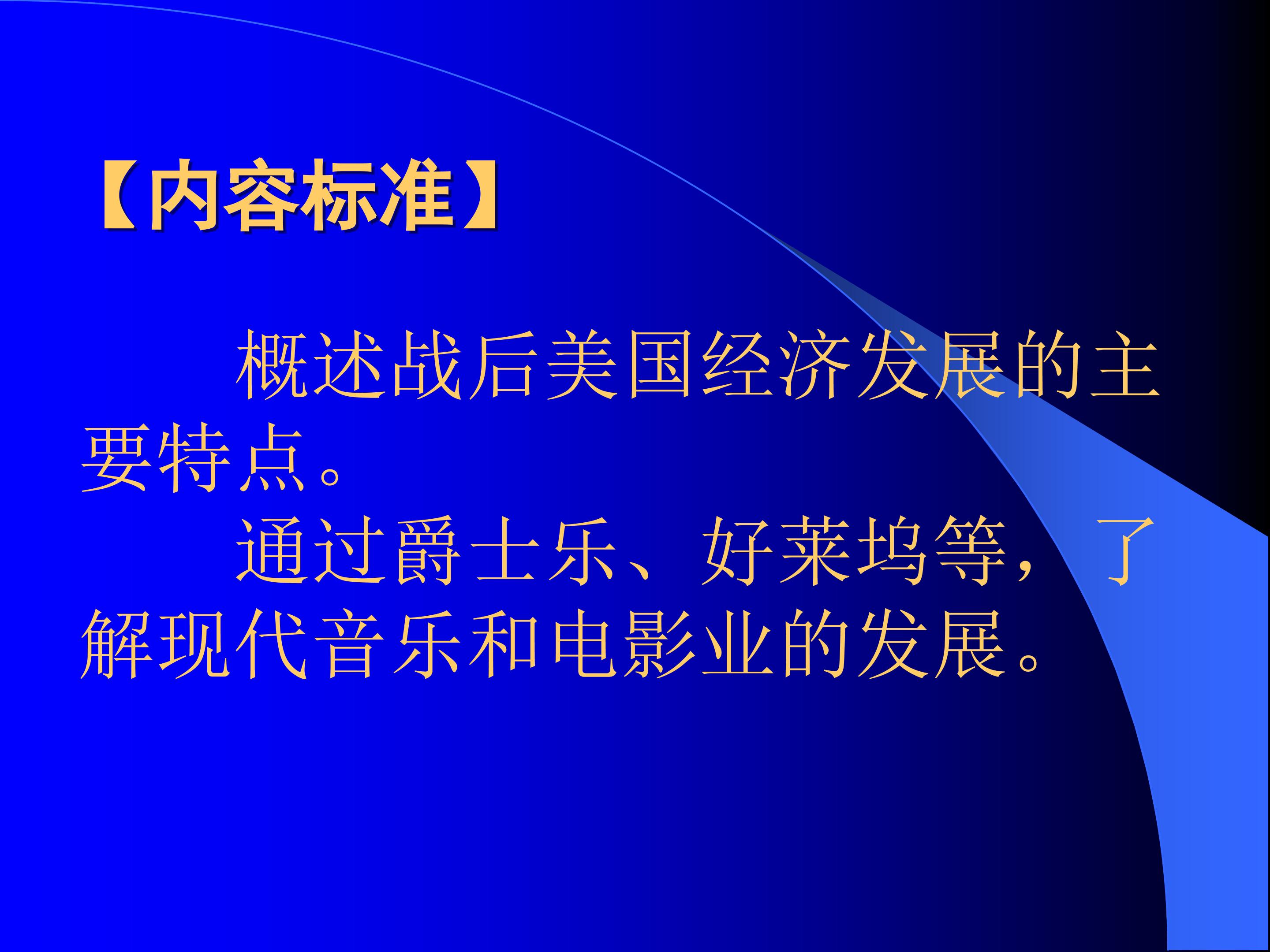 【内容标准】

概述战后美国经济发展的主要特点。

通过爵士乐、好莱坞等，了解现代音乐和电影业的发展。